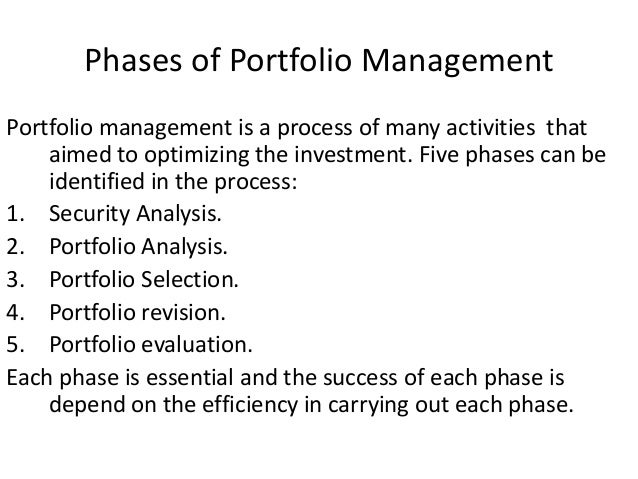 Phases of Portfolio Management

Portfolio management is a process of many activities that aimed to optimizing the investment. Five phases can be identified in the process:

1. Security Analysis.
2. Portfolio Analysis.
3. Portfolio Selection.
4. Portfolio revision.
5. Portfolio evaluation.

Each phase is essential and the success of each phase is depend on the efficiency in carrying out each phase.